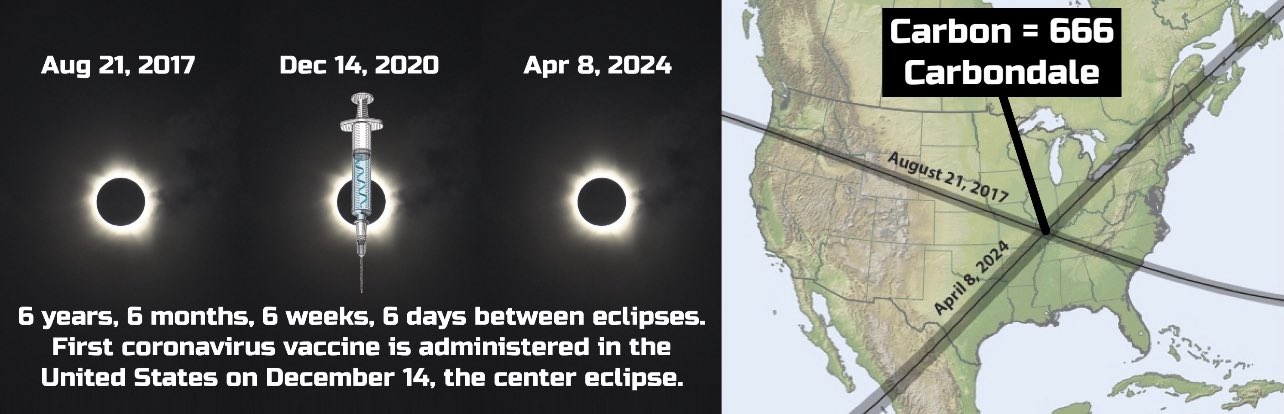 Aug 21, 2017

Dec 14, 2020

Apr 8, 2024

6 years, 6 months, 6 weeks, 6 days between eclipses. First coronavirus vaccine is administered in the United States on December 14, the center eclipse.

Carbon = 666
Carbondale

August 21, 2017

April 8, 2024